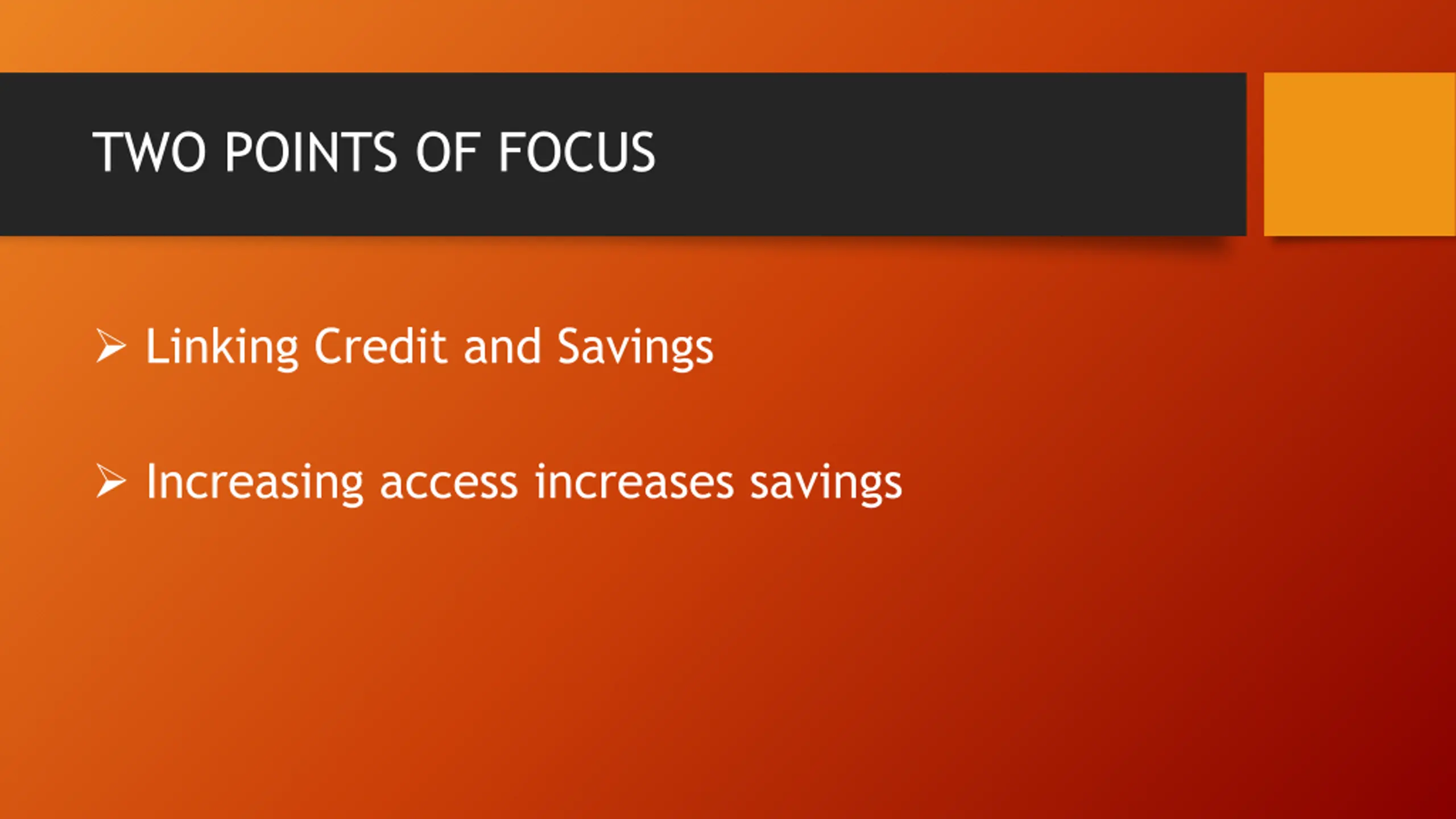 TWO POINTS OF FOCUS

➢ Linking Credit and Savings

➢ Increasing access increases savings